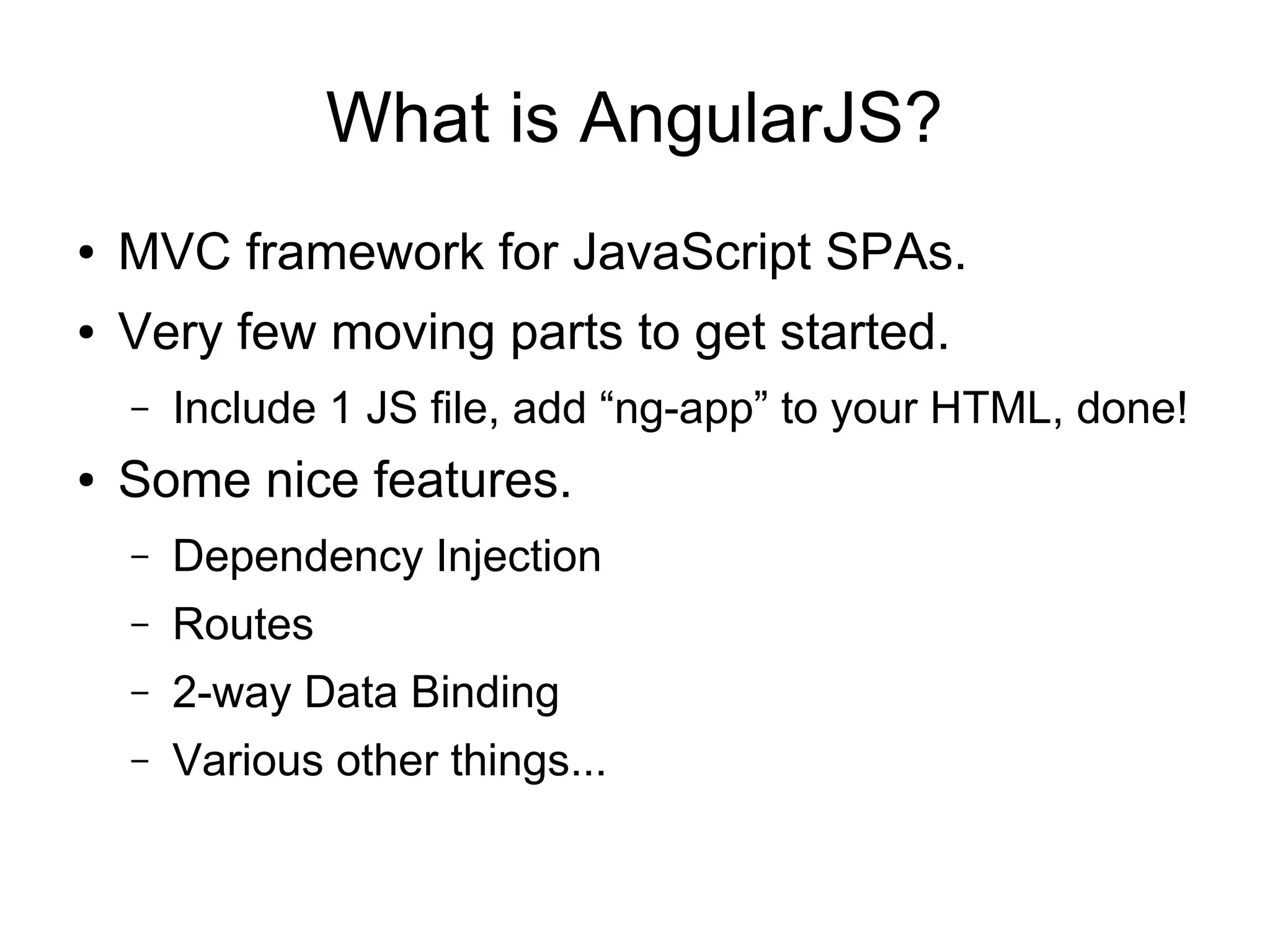 What is AngularJS?

• MVC framework for JavaScript SPAs.
• Very few moving parts to get started.
  – Include 1 JS file, add “ng-app” to your HTML, done!
• Some nice features.
  – Dependency Injection
  – Routes
  – 2-way Data Binding
  – Various other things...